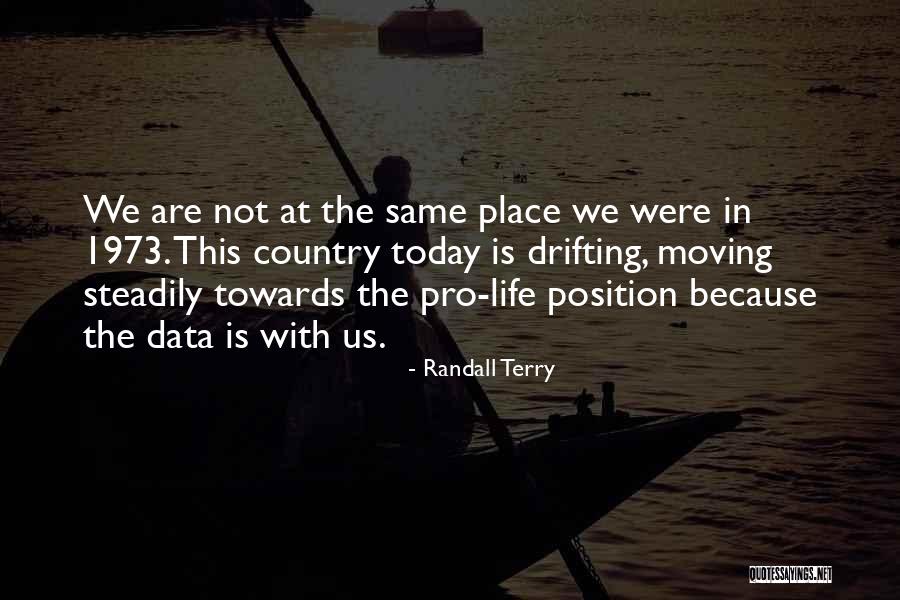 We are not at the same place we were in 1973. This country today is drifting, moving steadily towards the pro-life position because the data is with us.

- Randall Terry

QUOTESSAYINGS.NET